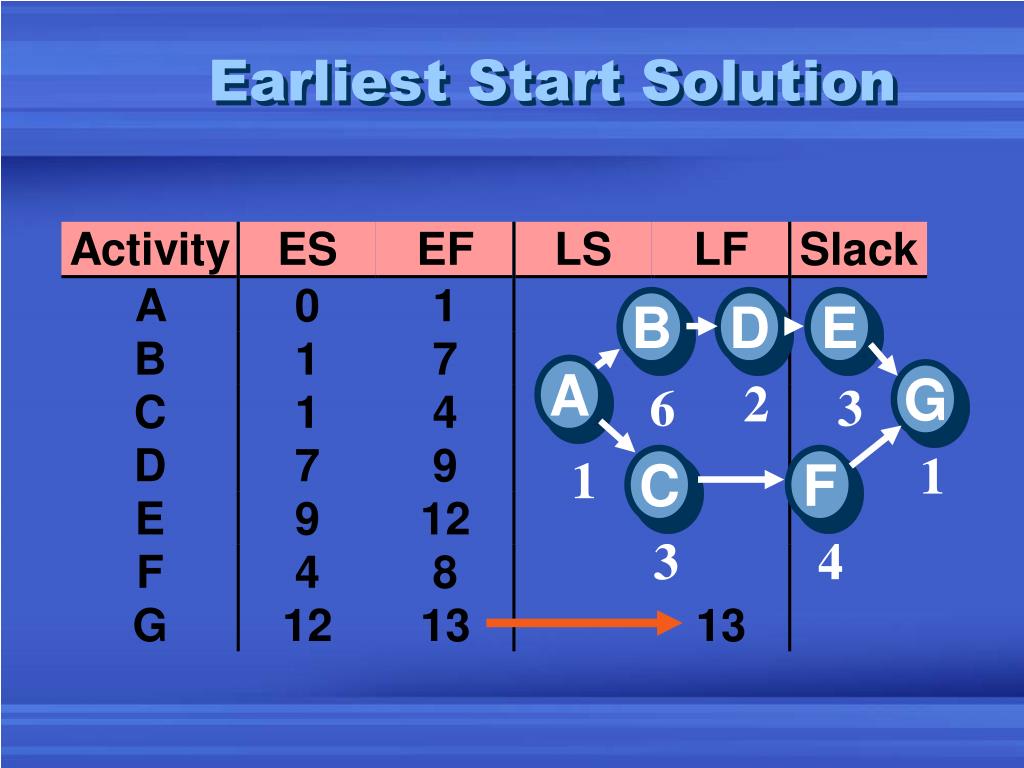 Earliest Start Solution

| Activity | ES | EF | LS | LF | Slack |
|---|---|---|---|---|---|
| A | 0 | 1 | | | |
| B | 1 | 7 | | | |
| C | 1 | 4 | | | |
| D | 7 | 9 | | | |
| E | 9 | 12 | | | |
| F | 4 | 8 | | | |
| G | 12 | 13 | | 13 | |

B D E
A 6 2 3 G
1 C F 1
3 4